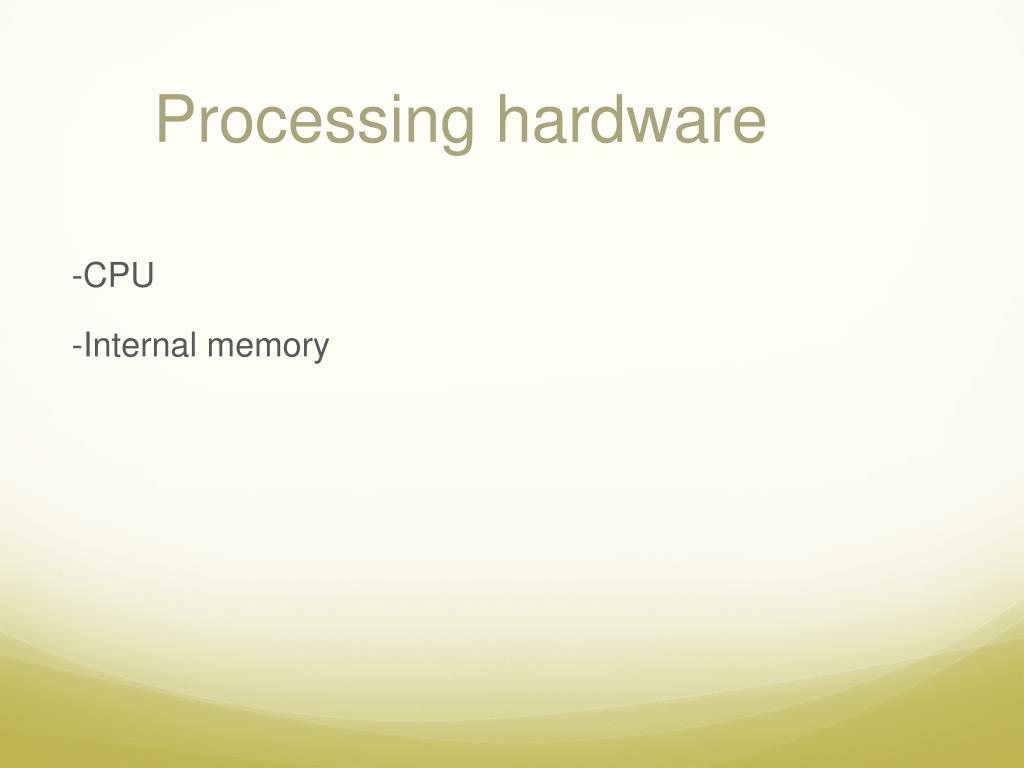 Processing hardware

-CPU

-Internal memory